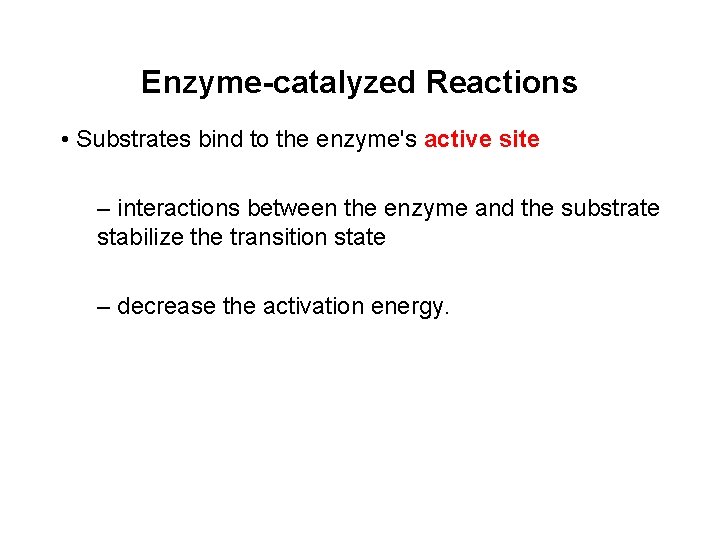 Enzyme-catalyzed Reactions

• Substrates bind to the enzyme's active site

– interactions between the enzyme and the substrate stabilize the transition state

– decrease the activation energy.